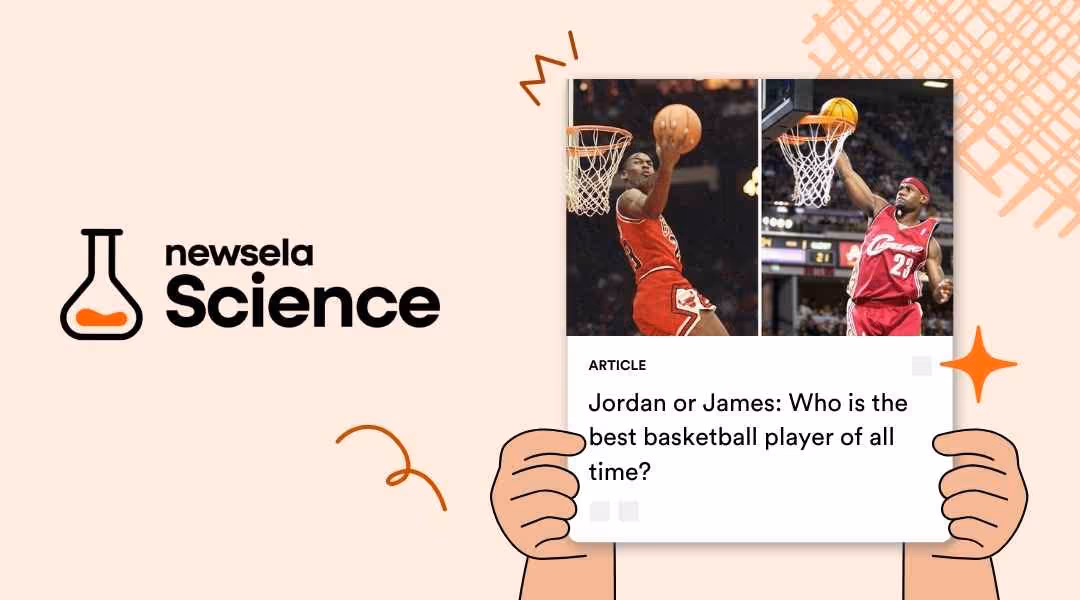 newsela
Science

ARTICLE

Jordan or James: Who is the best basketball player of all time?